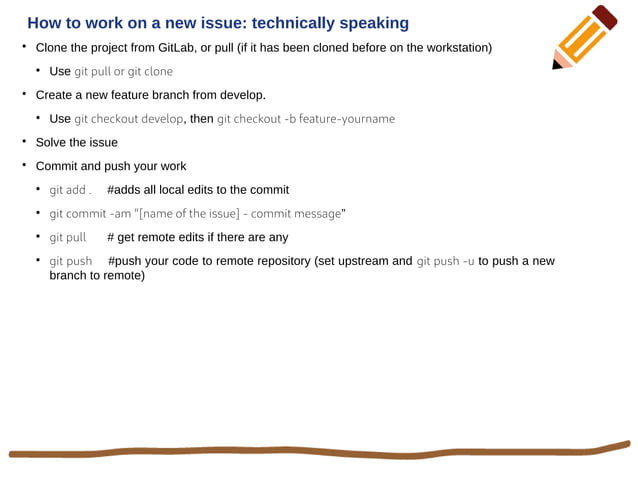 How to work on a new issue: technically speaking

• Clone the project from GitLab, or pull (if it has been cloned before on the workstation)

• Use git pull or git clone

• Create a new feature branch from develop.

• Use git checkout develop, then git checkout -b feature-yourname

• Solve the issue

• Commit and push your work

• git add . #adds all local edits to the commit

• git commit -am "[name of the issue] - commit message"

• git pull # get remote edits if there are any

• git push #push your code to remote repository (set upstream and git push -u to push a new branch to remote)